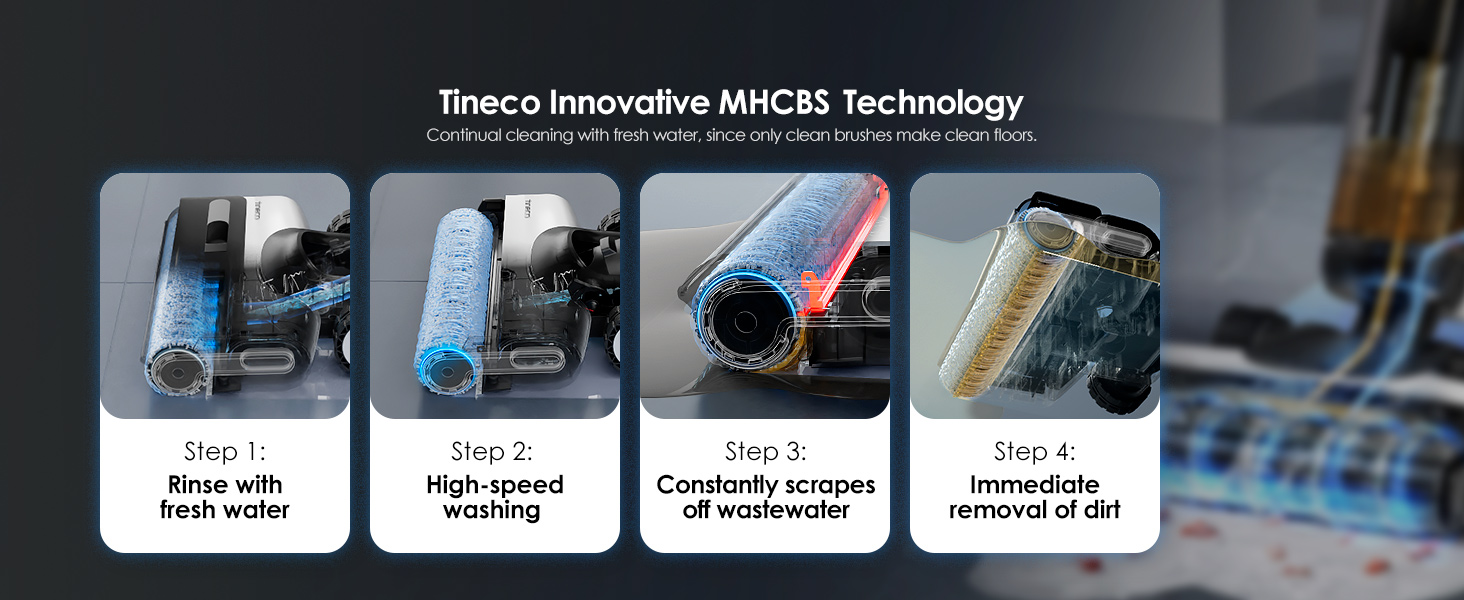 Tineco Innovative MHCBS Technology
Continual cleaning with fresh water, since only clean brushes make clean floors.

Step 1:
Rinse with fresh water

Step 2:
High-speed washing

Step 3:
Constantly scrapes off wastewater

Step 4:
Immediate removal of dirt